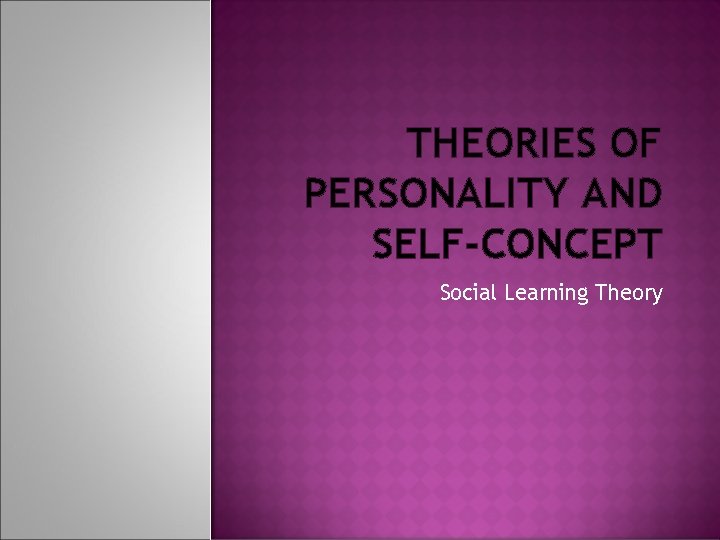 THEORIES OF PERSONALITY AND SELF-CONCEPT

Social Learning Theory